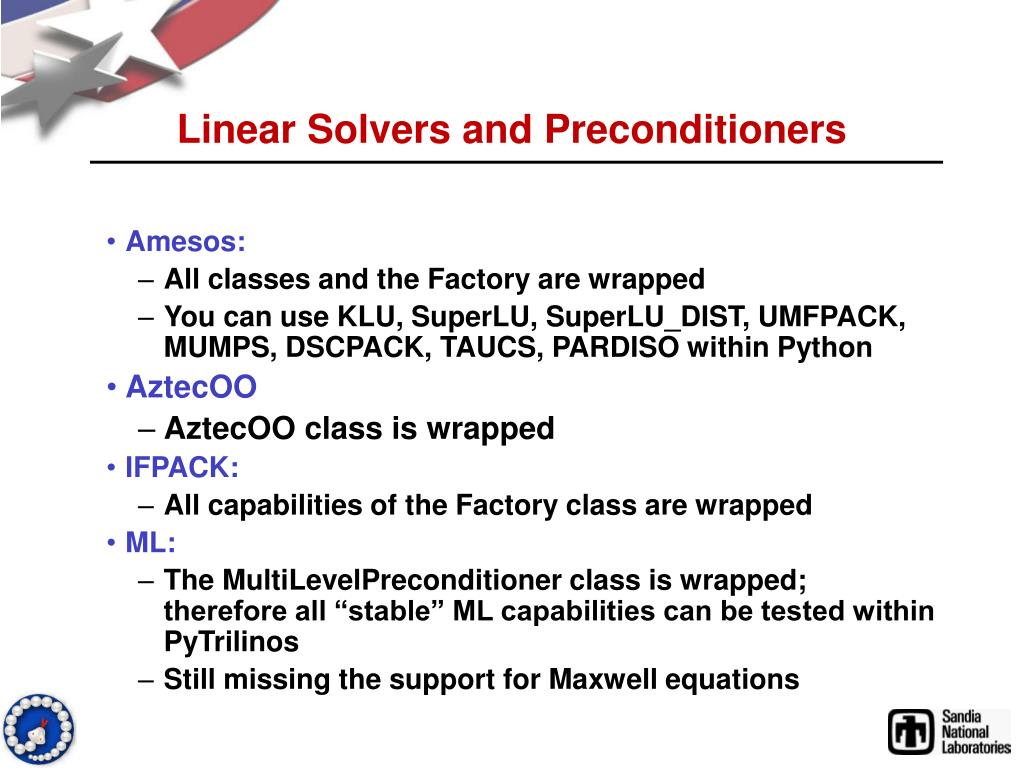 Linear Solvers and Preconditioners

• Amesos:
– All classes and the Factory are wrapped
– You can use KLU, SuperLU, SuperLU_DIST, UMFPACK, MUMPS, DSCPACK, TAUCS, PARDISO within Python
• AztecOO
– AztecOO class is wrapped
• IFPACK:
– All capabilities of the Factory class are wrapped
• ML:
– The MultiLevelPreconditioner class is wrapped; therefore all “stable” ML capabilities can be tested within PyTrilinos
– Still missing the support for Maxwell equations

Sandia National Laboratories